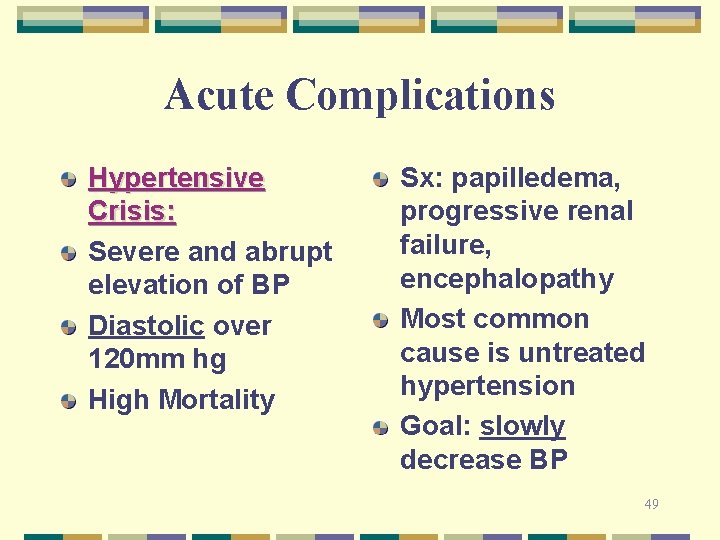 Acute Complications

Hypertensive Crisis:
Severe and abrupt elevation of BP
Diastolic over 120mm hg
High Mortality

Sx: papilledema, progressive renal failure, encephalopathy
Most common cause is untreated hypertension
Goal: slowly decrease BP

49